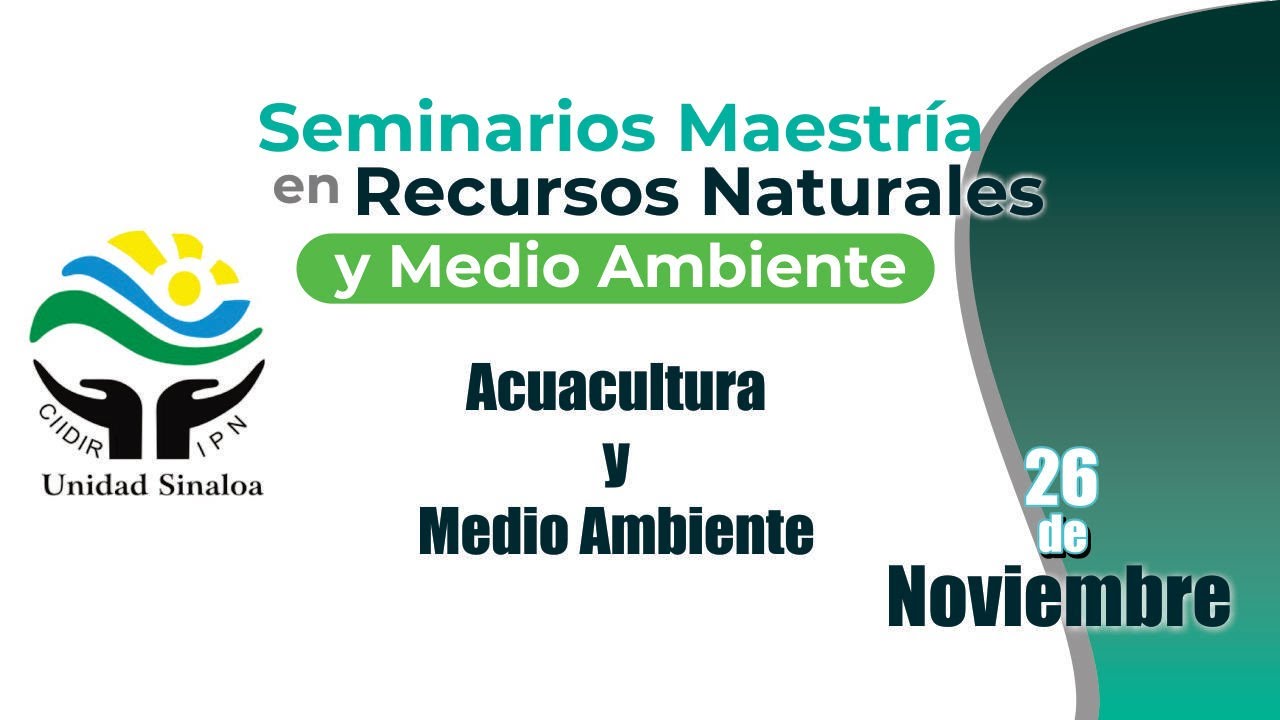 Seminarios Maestría en Recursos Naturales y Medio Ambiente

CIIDIR IPN
Unidad Sinaloa

Acuacultura y Medio Ambiente

26 de Noviembre